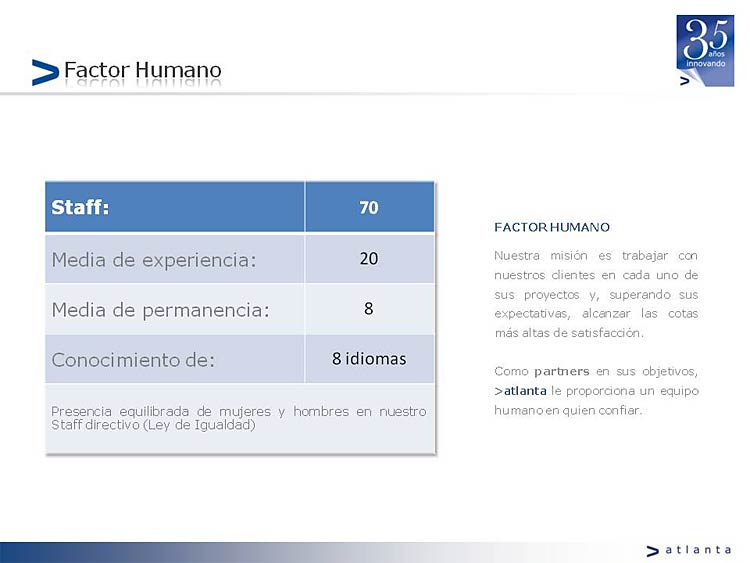 > Factor Humano

35 años innovando >

| Staff: | 70 |
|---|---|
| Media de experiencia: | 20 |
| Media de permanencia: | 8 |
| Conocimiento de: | 8 idiomas |
| Presencia equilibrada de mujeres y hombres en nuestro Staff directivo (Ley de Igualdad) | |

FACTOR HUMANO

Nuestra misión es trabajar con nuestros clientes en cada uno de sus proyectos y, superando sus expectativas, alcanzar las cotas más altas de satisfacción.

Como partners en sus objetivos, >atlanta le proporciona un equipo humano en quien confiar.

> atlanta